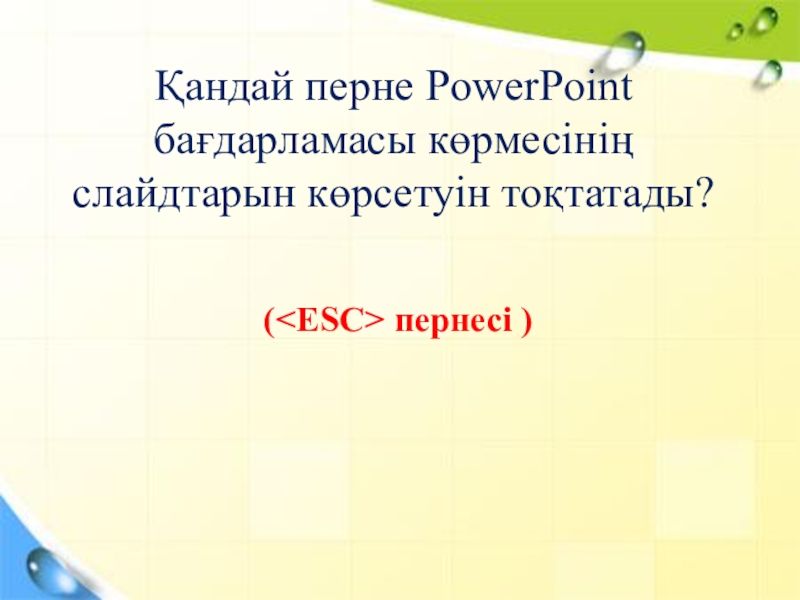 Қандай перне PowerPoint бағдарламасы көрмесінің слайдтарын көрсетуін тоқтатады?

(<ESC> пернесі )